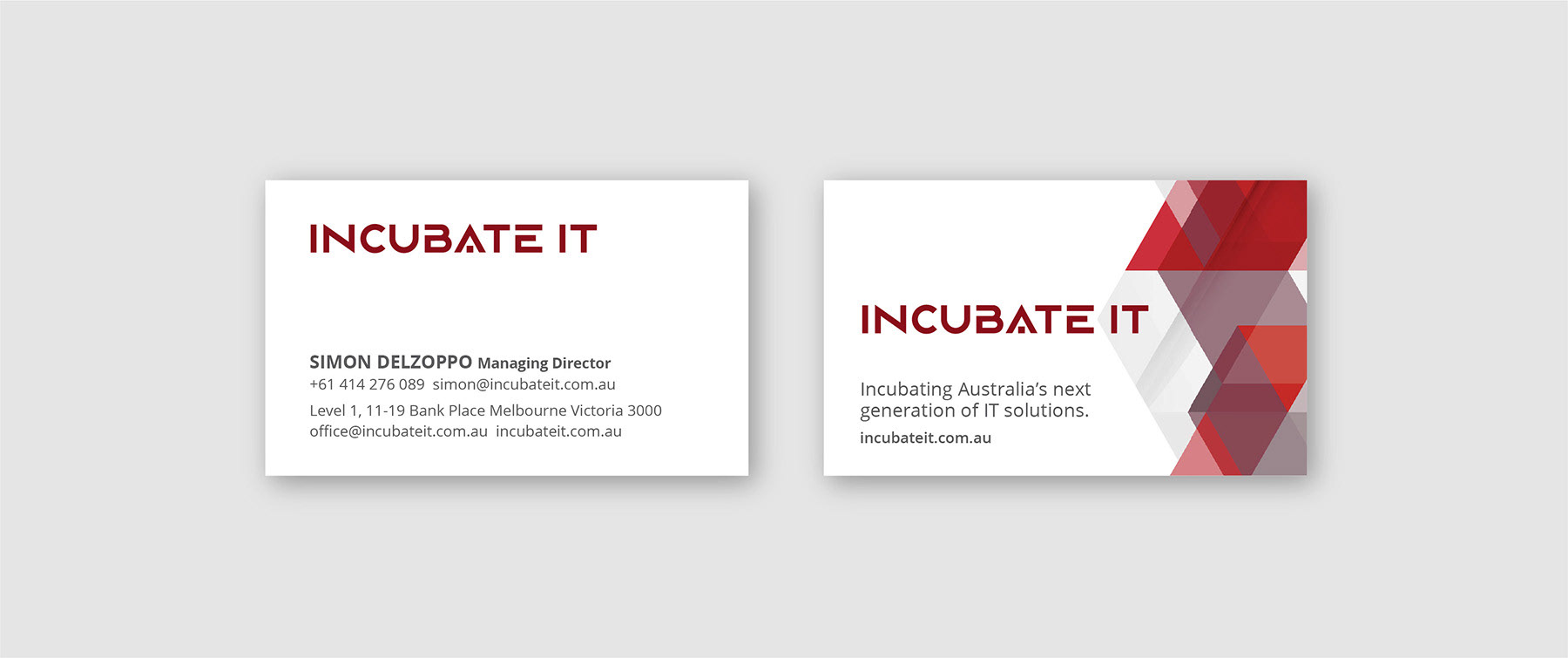 INCUBATE IT

SIMON DELZOPPO Managing Director
+61 414 276 089 simon@incubateit.com.au
Level 1, 11-19 Bank Place Melbourne Victoria 3000
office@incubateit.com.au incubateit.com.au

INCUBATE IT

Incubating Australia's next generation of IT solutions.
incubateit.com.au